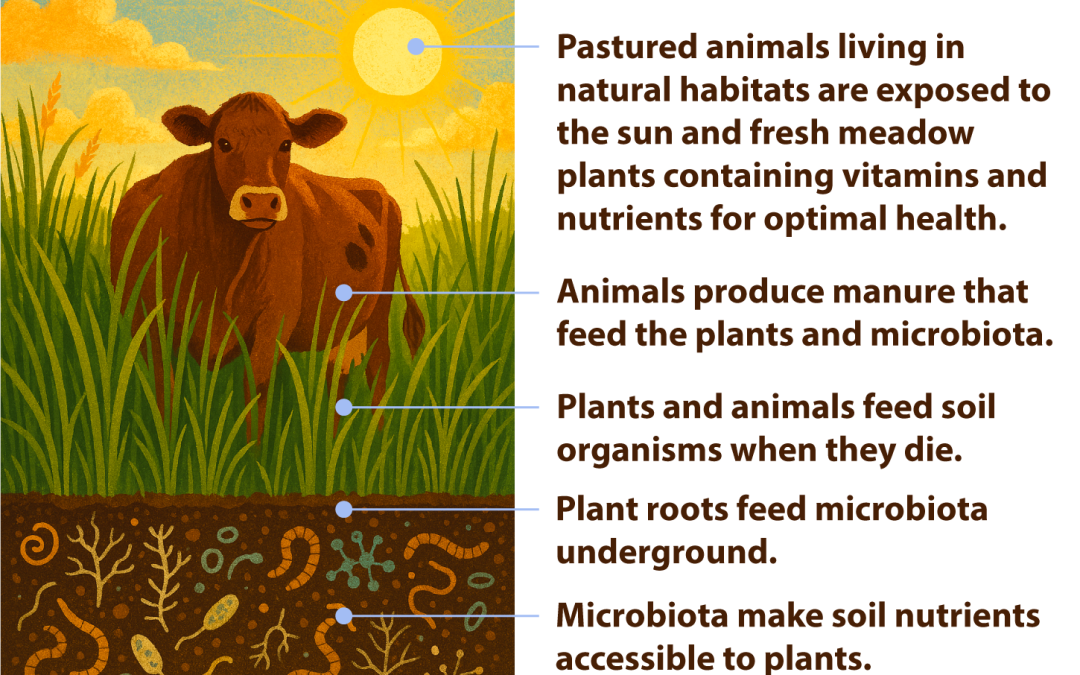 Pastured animals living in natural habitats are exposed to the sun and fresh meadow plants containing vitamins and nutrients for optimal health.

Animals produce manure that feed the plants and microbiota.

Plants and animals feed soil organisms when they die.

Plant roots feed microbiota underground.

Microbiota make soil nutrients accessible to plants.